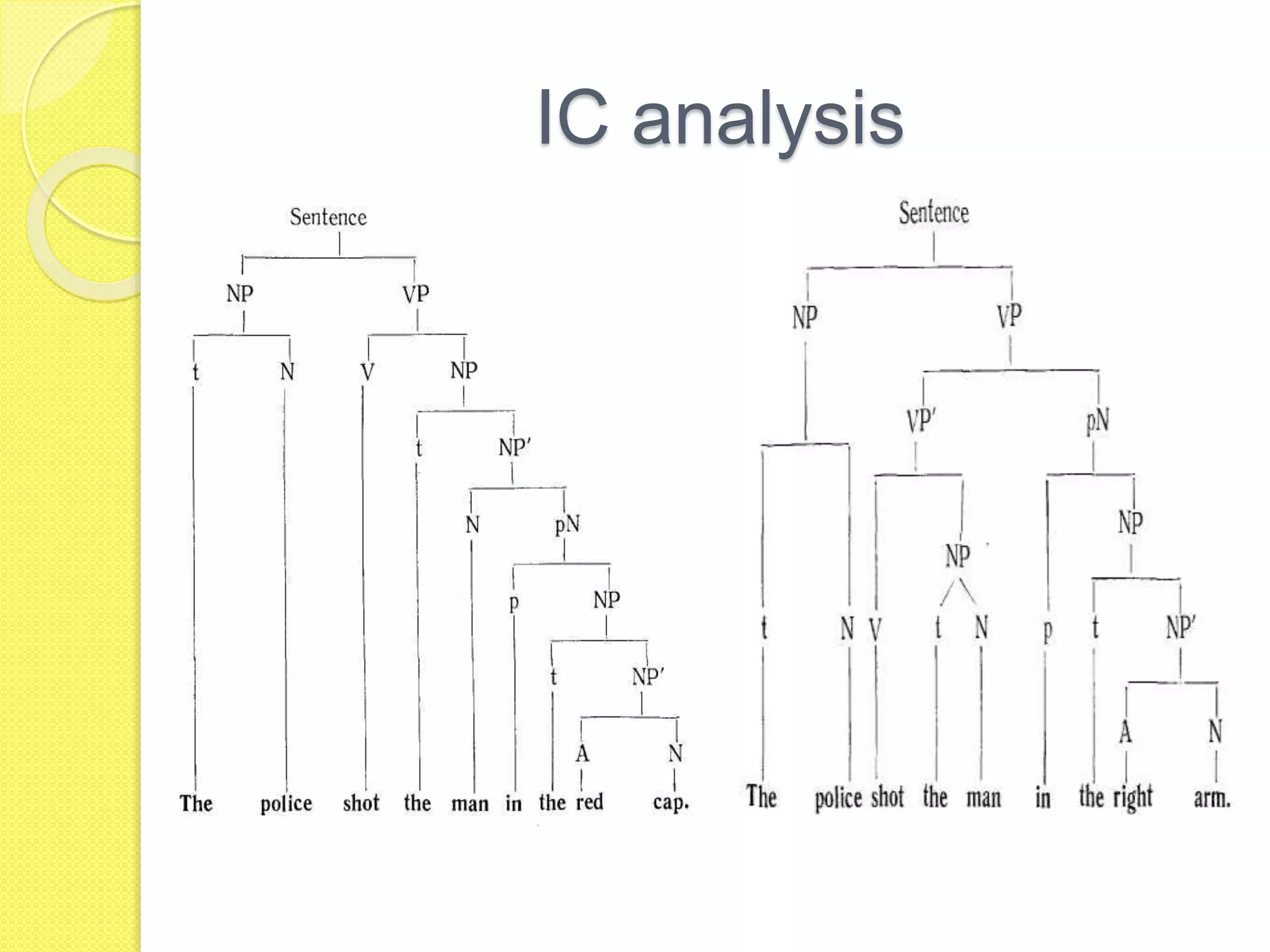 IC analysis

Sentence
NP VP
t N V NP
t NP′
N pN
p NP
t NP′
A N
The police shot the man in the red cap.

Sentence
NP VP
VP′ pN
NP
NP
t N V t N p t NP′
A N
The police shot the man in the right arm.